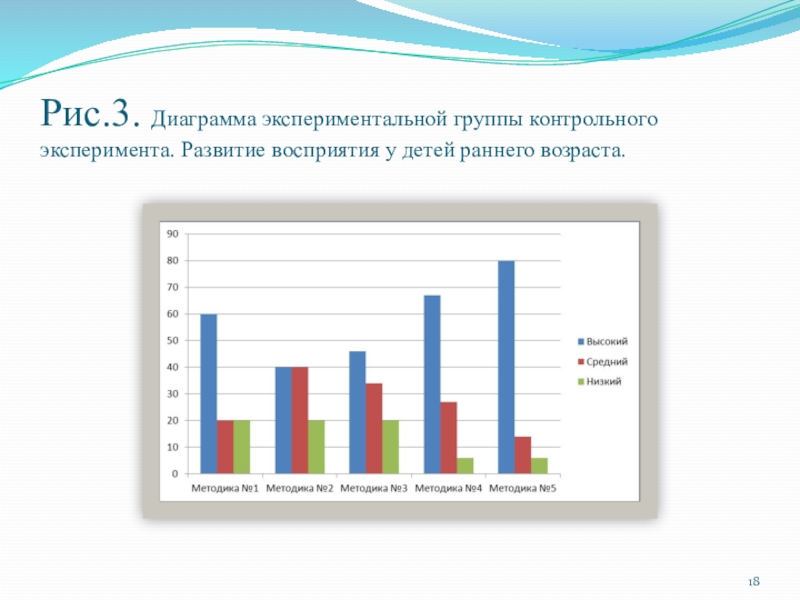 Рис.3. Диаграмма экспериментальной группы контрольного эксперимента. Развитие восприятия у детей раннего возраста.

90
80
70
60
50
40
30
20
10
0

Методика №1 Методика №2 Методика №3 Методика №4 Методика №5

Высокий
Средний
Низкий

18